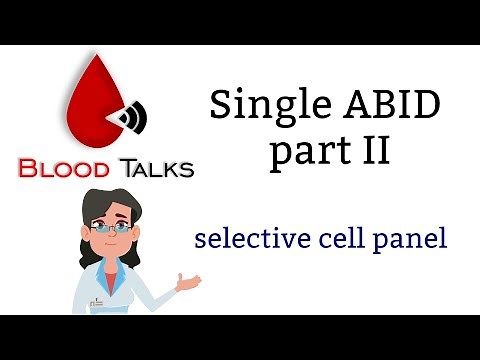 BLOOD TALKS

Single ABID
part II

selective cell panel